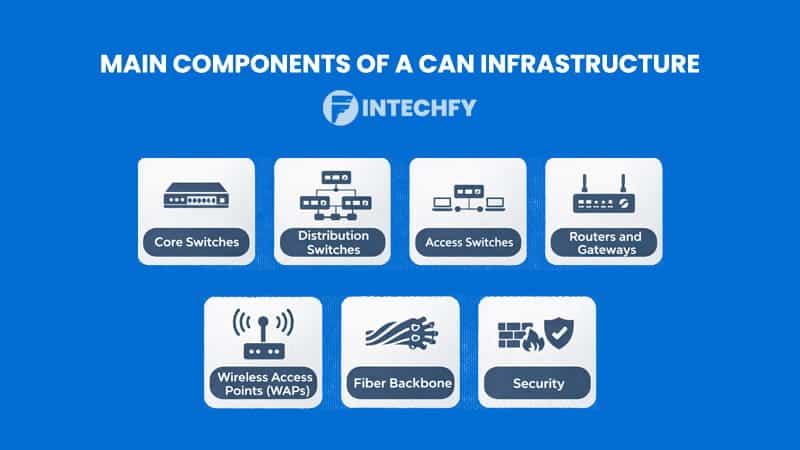 MAIN COMPONENTS OF A CAN INFRASTRUCTURE

INTECHFY

Core Switches

Distribution Switches

Access Switches

Routers and Gateways

Wireless Access Points (WAPs)

Fiber Backbone

Security